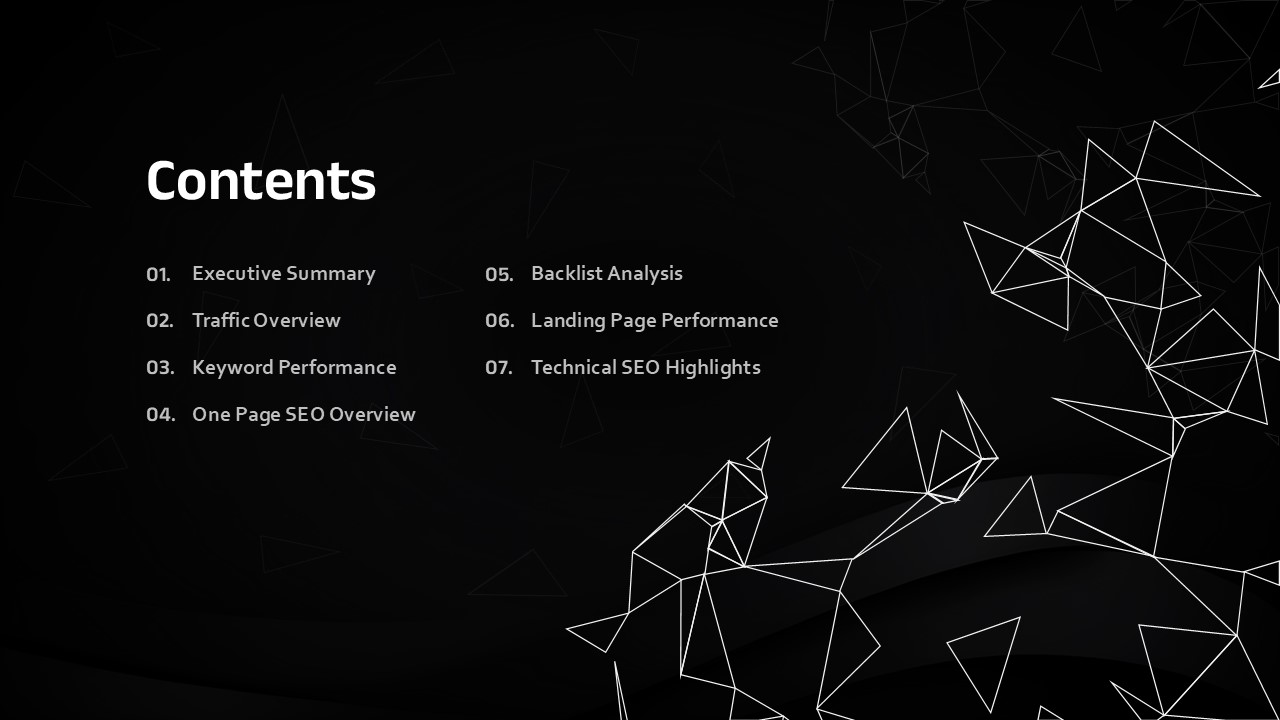 Contents

01. Executive Summary

02. Traffic Overview

03. Keyword Performance

04. One Page SEO Overview

05. Backlist Analysis

06. Landing Page Performance

07. Technical SEO Highlights